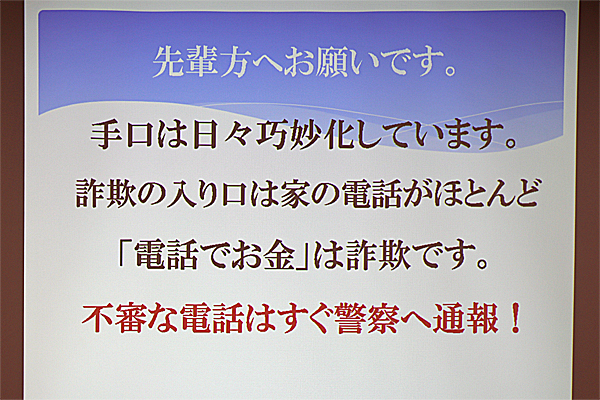 先輩方へお願いです。

手口は日々巧妙化しています。

詐欺の入り口は家の電話がほとんど

「電話でお金」は詐欺です。

不審な電話はすぐ警察へ通報！